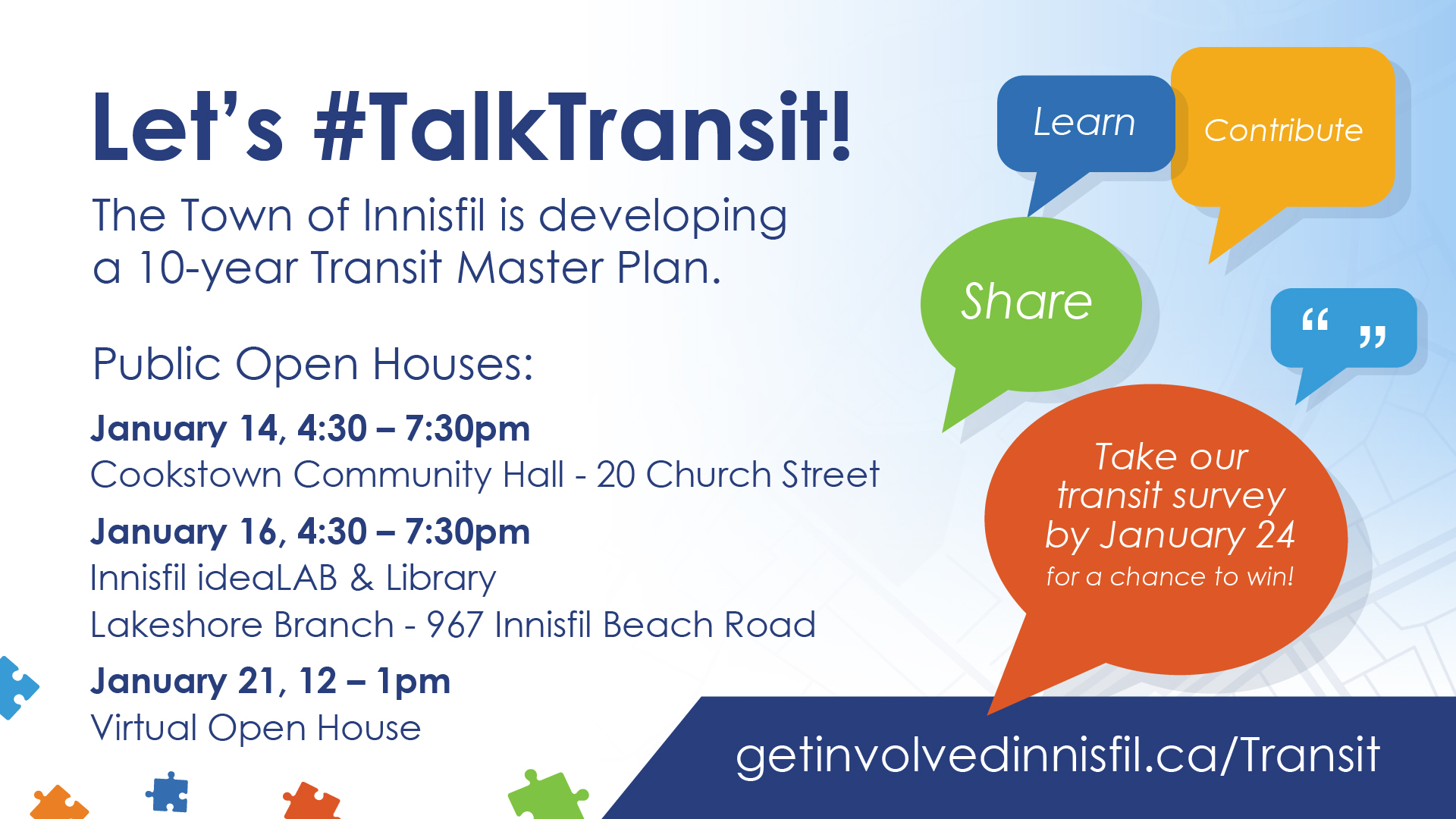 Let's #TalkTransit!

The Town of Innisfil is developing a 10-year Transit Master Plan.

Public Open Houses:

January 14, 4:30 – 7:30pm
Cookstown Community Hall - 20 Church Street

January 16, 4:30 – 7:30pm
Innisfil ideaLAB & Library
Lakeshore Branch - 967 Innisfil Beach Road

January 21, 12 – 1pm
Virtual Open House

Learn

Contribute

Share

“ ”

Take our transit survey by January 24
for a chance to win!

getinvolvedinnisfil.ca/Transit